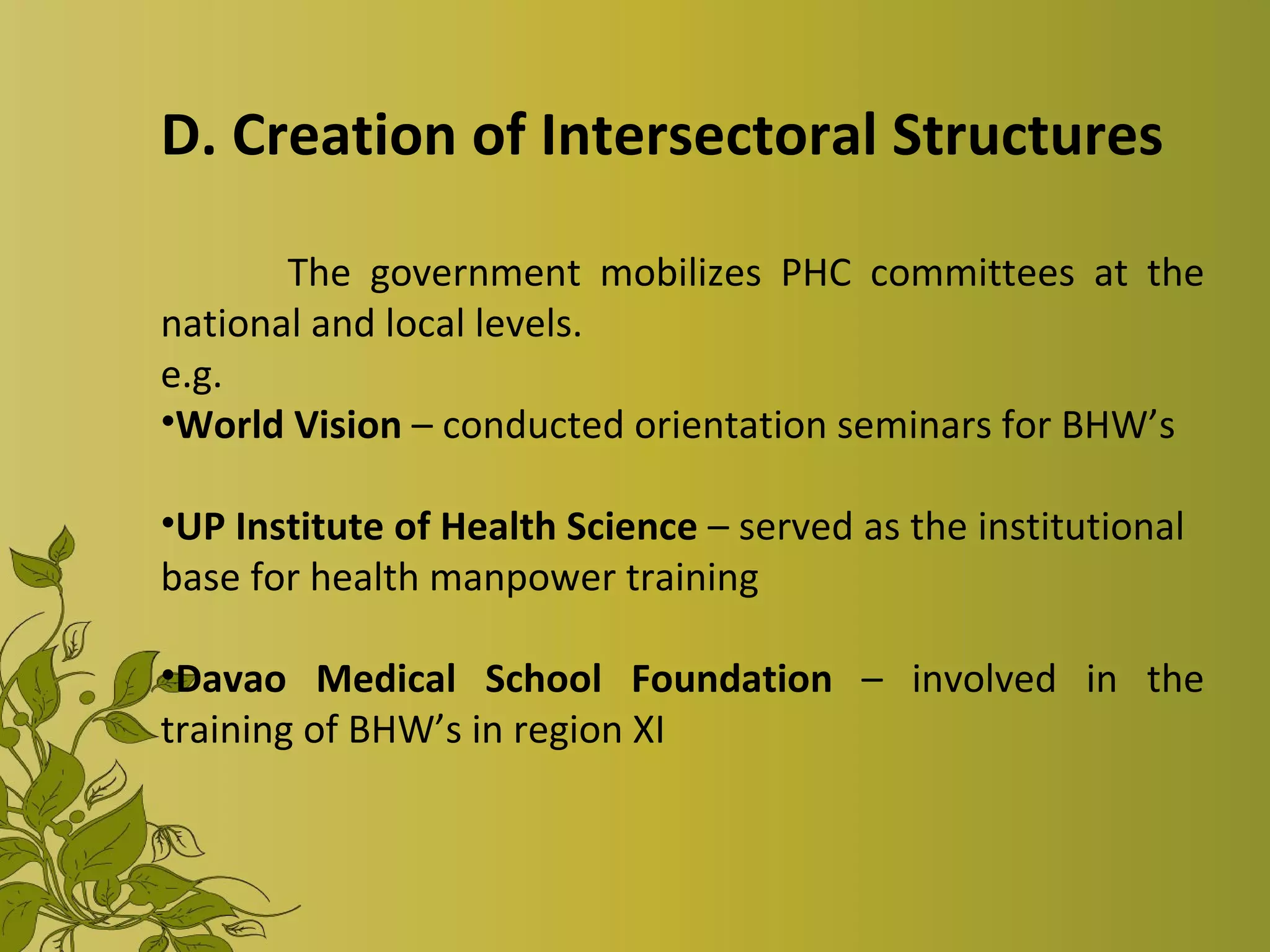 D. Creation of Intersectoral Structures

The government mobilizes PHC committees at the national and local levels.
e.g.
•World Vision – conducted orientation seminars for BHW’s

•UP Institute of Health Science – served as the institutional base for health manpower training

•Davao Medical School Foundation – involved in the training of BHW’s in region XI